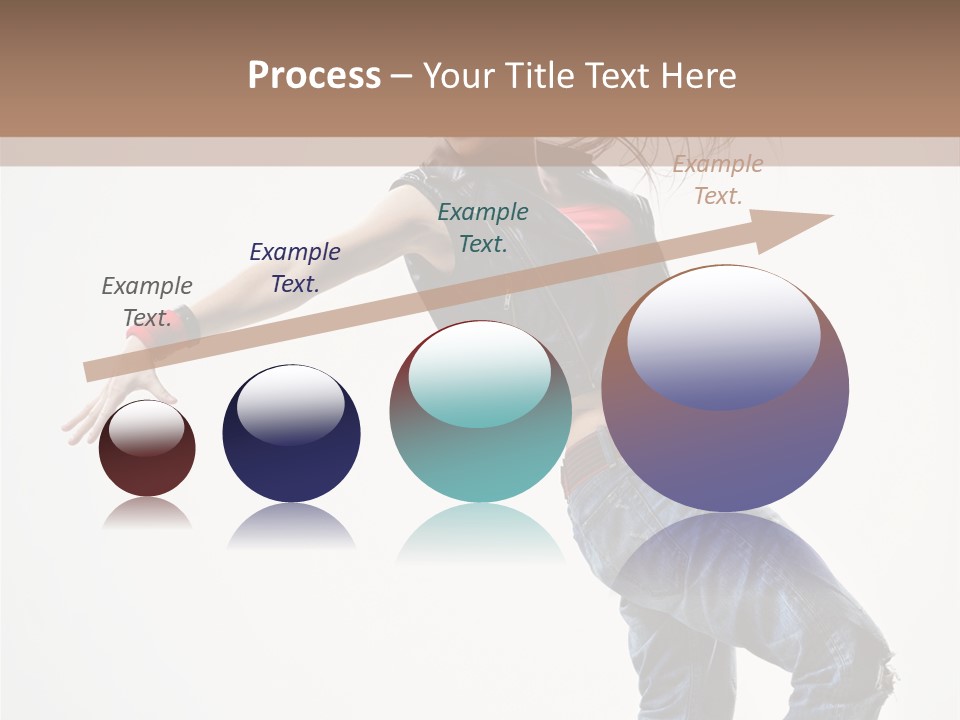 Process – Your Title Text Here

Example Text.

Example Text.

Example Text.

Example Text.